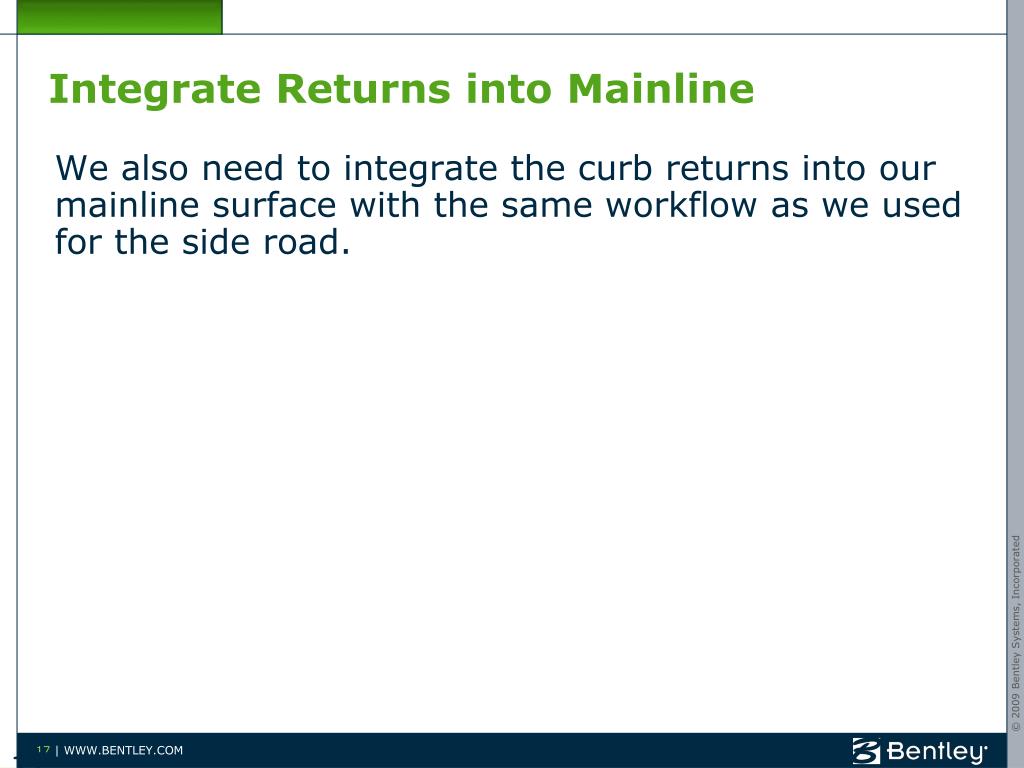 Integrate Returns into Mainline

We also need to integrate the curb returns into our mainline surface with the same workflow as we used for the side road.

© 2009 Bentley Systems, Incorporated

17 | WWW.BENTLEY.COM

Bentley